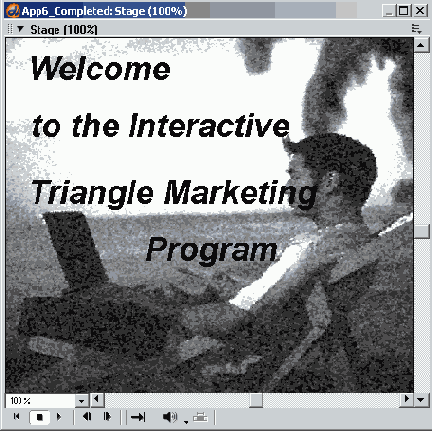 App6_Completed: Stage (100%)

Stage (100%)

Welcome

to the Interactive

Triangle Marketing

Program

100 %